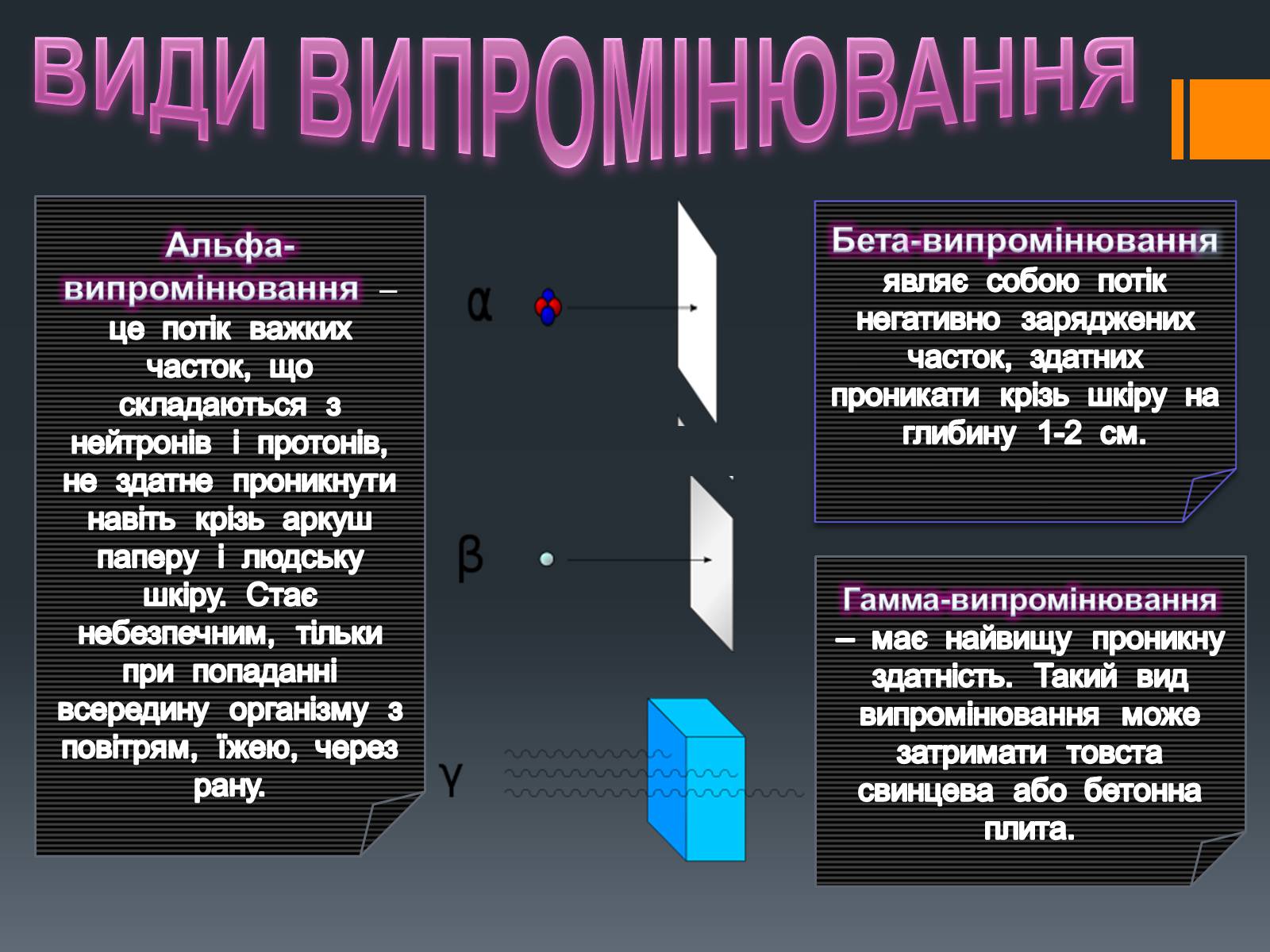 ВИДИ ВИПРОМІНЮВАННЯ

Альфа-випромінювання – це потік важких часток, що складаються з нейтронів і протонів, не здатне проникнути навіть крізь аркуш паперу і людську шкіру. Стає небезпечним, тільки при попаданні всередину організму з повітрям, їжею, через рану.

α

β

γ

Бета-випромінювання являє собою потік негативно заряджених часток, здатних проникати крізь шкіру на глибину 1-2 см.

Гамма-випромінювання – має найвищу проникну здатність. Такий вид випромінювання може затримати товста свинцева або бетонна плита.